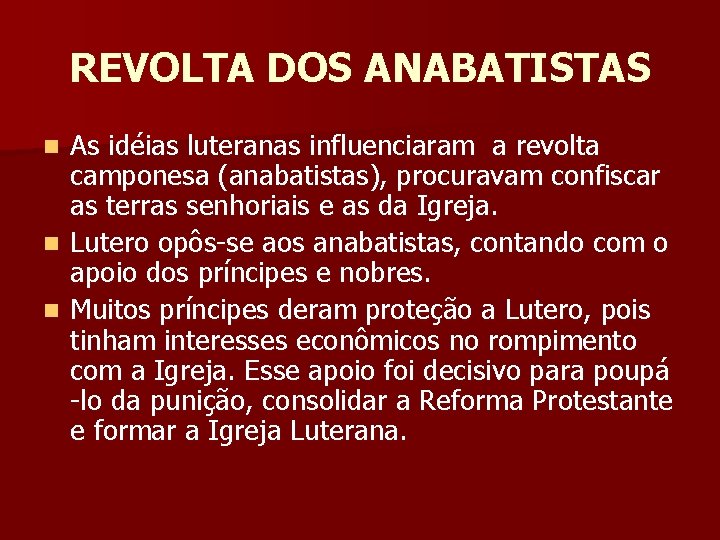 REVOLTA DOS ANABATISTAS

- As idéias luteranas influenciaram a revolta camponesa (anabatistas), procuravam confiscar as terras senhoriais e as da Igreja.
- Lutero opôs-se aos anabatistas, contando com o apoio dos príncipes e nobres.
- Muitos príncipes deram proteção a Lutero, pois tinham interesses econômicos no rompimento com a Igreja. Esse apoio foi decisivo para poupá-lo da punição, consolidar a Reforma Protestante e formar a Igreja Luterana.